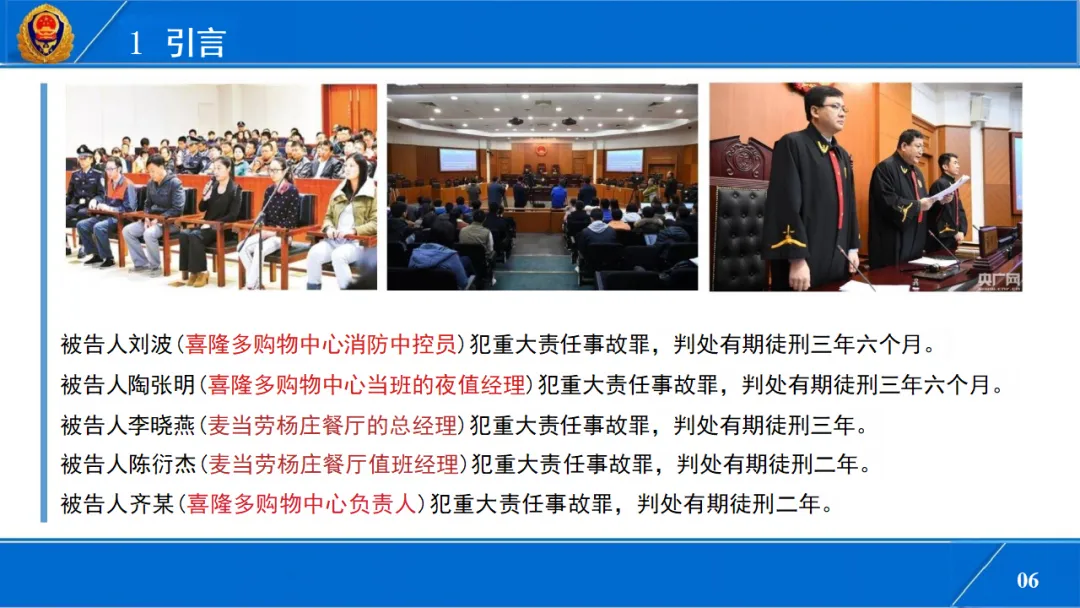 1 引言

央广网

被告人刘波（喜隆多购物中心消防中控员）犯重大责任事故罪，判处有期徒刑三年六个月。

被告人陶张明（喜隆多购物中心当班的夜值经理）犯重大责任事故罪，判处有期徒刑三年六个月。

被告人李晓燕（麦当劳杨庄餐厅的总经理）犯重大责任事故罪，判处有期徒刑三年。

被告人陈衍杰（麦当劳杨庄餐厅值班经理）犯重大责任事故罪，判处有期徒刑二年。

被告人齐某（喜隆多购物中心负责人）犯重大责任事故罪，判处有期徒刑二年。

06